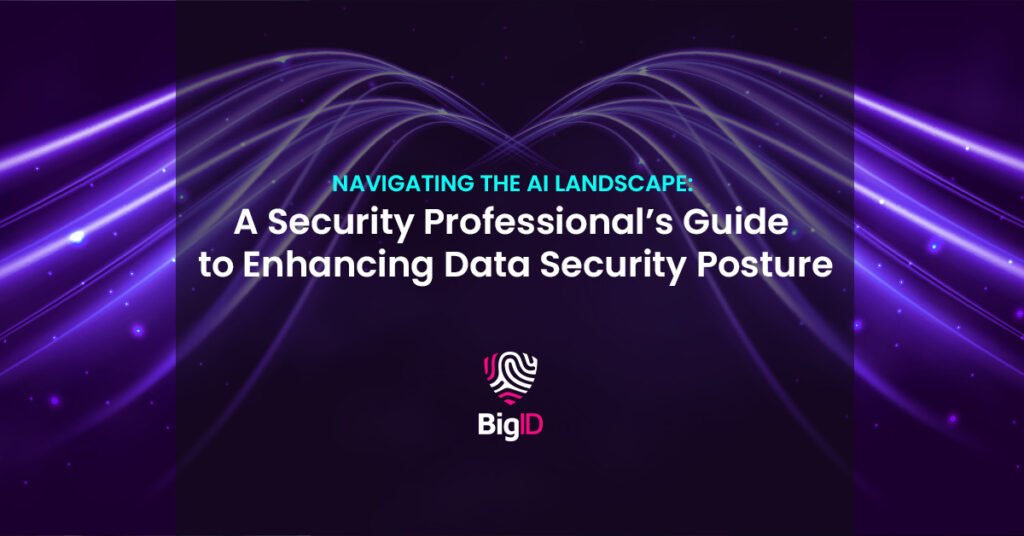 NAVIGATING THE AI LANDSCAPE:
A Security Professional's Guide to Enhancing Data Security Posture

BigID